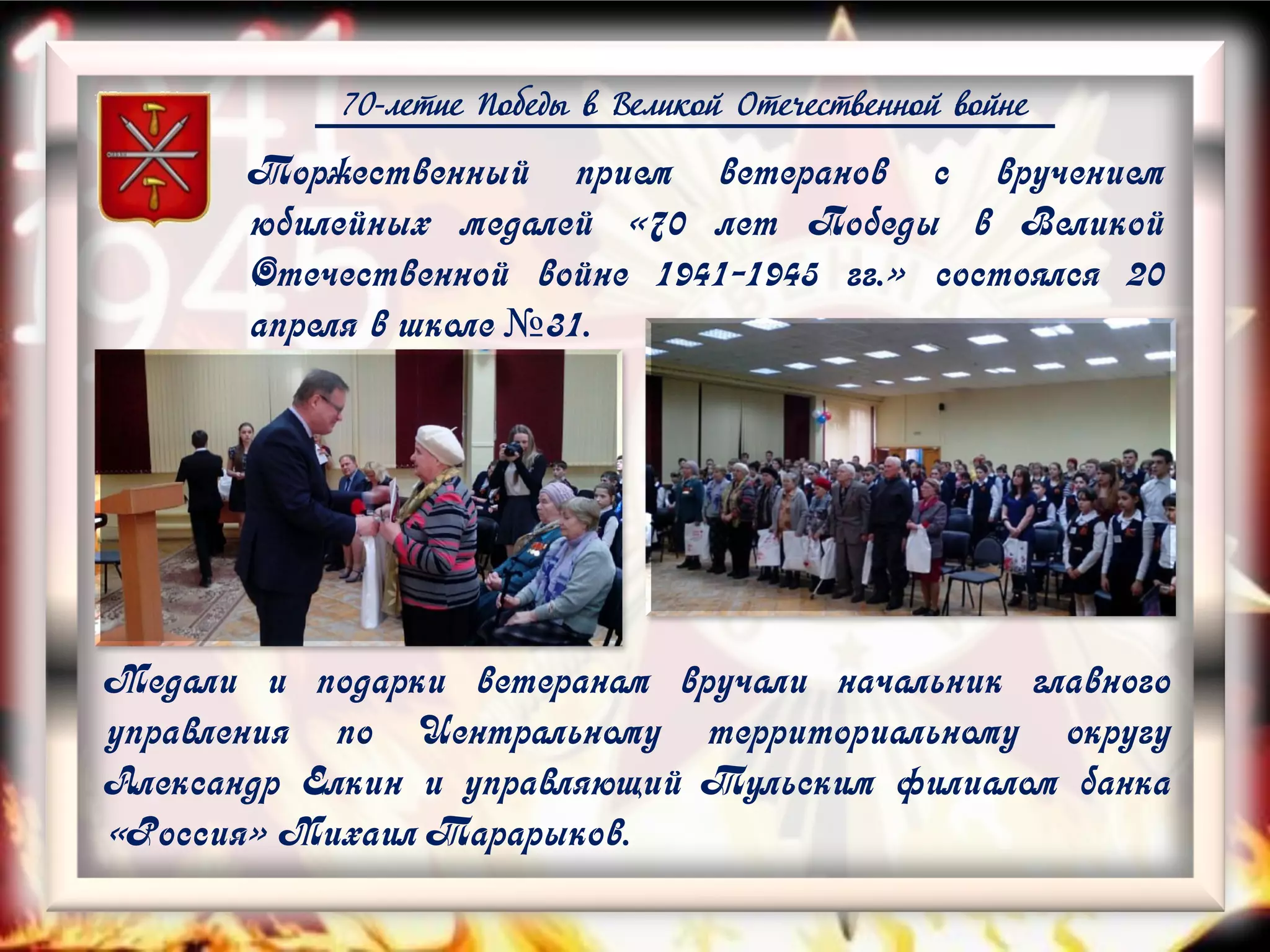 70-летие Победы в Великой Отечественной войне

Торжественный прием ветеранов с вручением юбилейных медалей «70 лет Победы в Великой Отечественной войне 1941-1945 гг.» состоялся 20 апреля в школе №31.

Медали и подарки ветеранам вручали начальник главного управления по Центральному территориальному округу Александр Елкин и управляющий Тульским филиалом банка «Россия» Михаил Тарарыков.